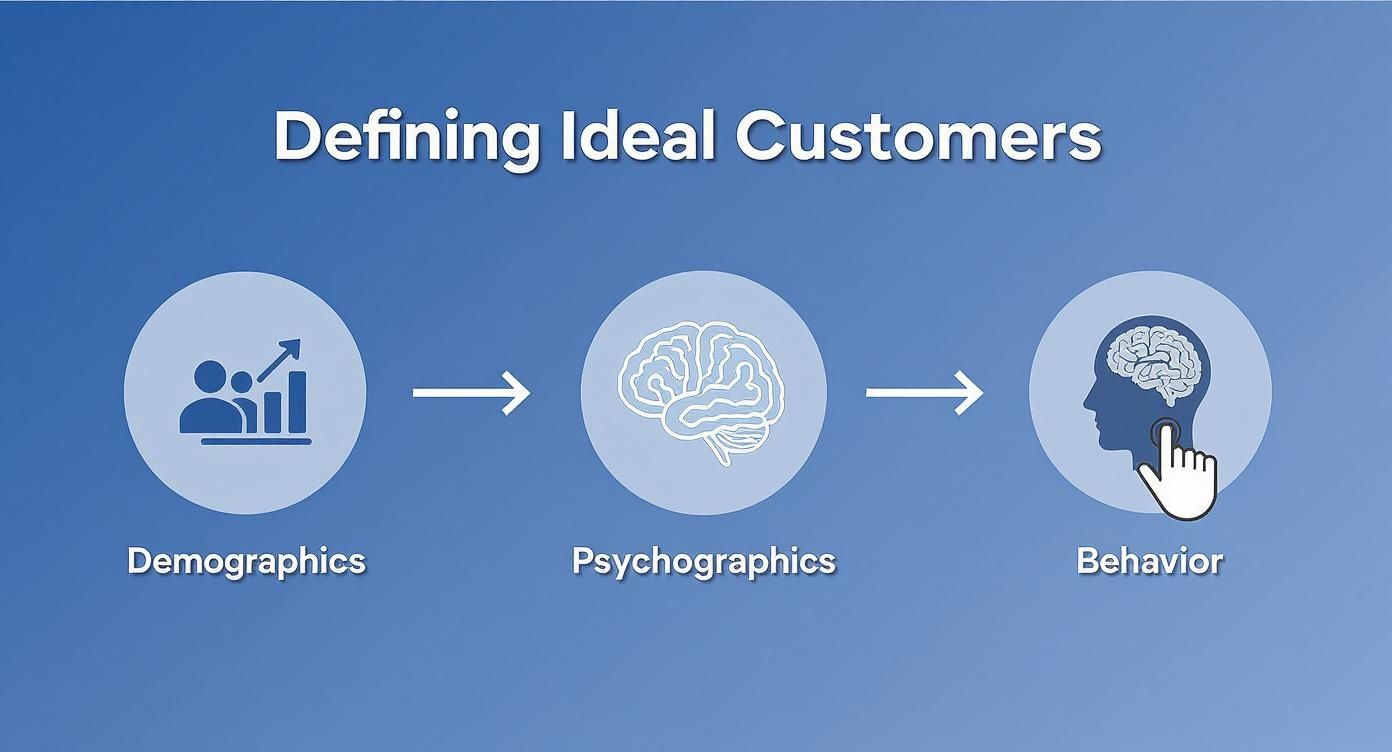 Defining Ideal Customers

Demographics

Psychographics

Behavior